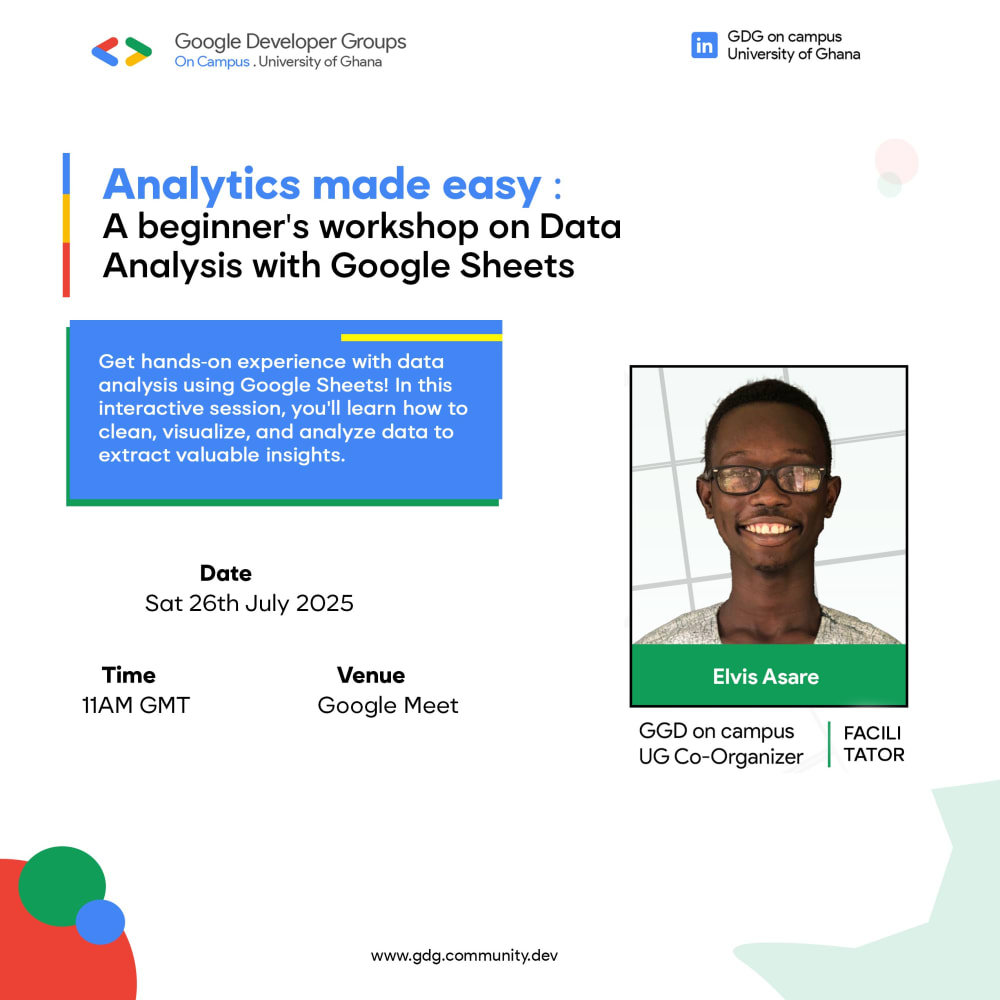 Google Developer Groups
On Campus . University of Ghana

in GDG on campus
University of Ghana

Analytics made easy :
A beginner's workshop on Data Analysis with Google Sheets

Get hands-on experience with data analysis using Google Sheets! In this interactive session, you'll learn how to clean, visualize, and analyze data to extract valuable insights.

Date
Sat 26th July 2025

Time
11AM GMT

Venue
Google Meet

Elvis Asare

GGD on campus
UG Co-Organizer

FACILI
TATOR

www.gdg.community.dev